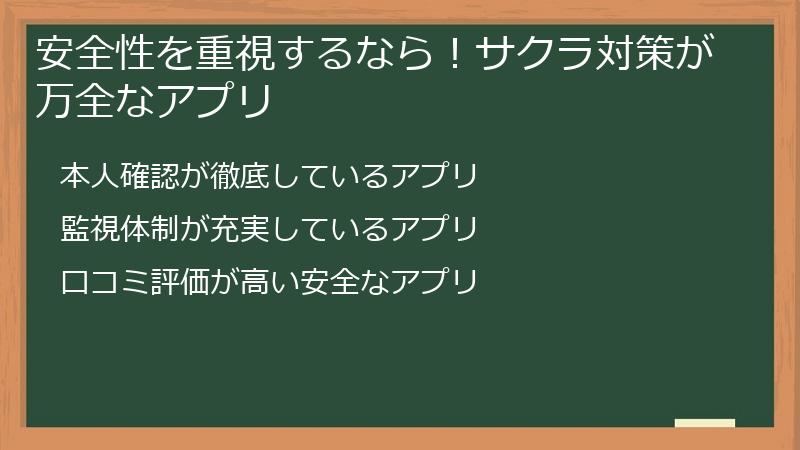 安全性を重視するなら！サクラ対策が万全なアプリ

本人確認が徹底しているアプリ

監視体制が充実しているアプリ

口コミ評価が高い安全なアプリ